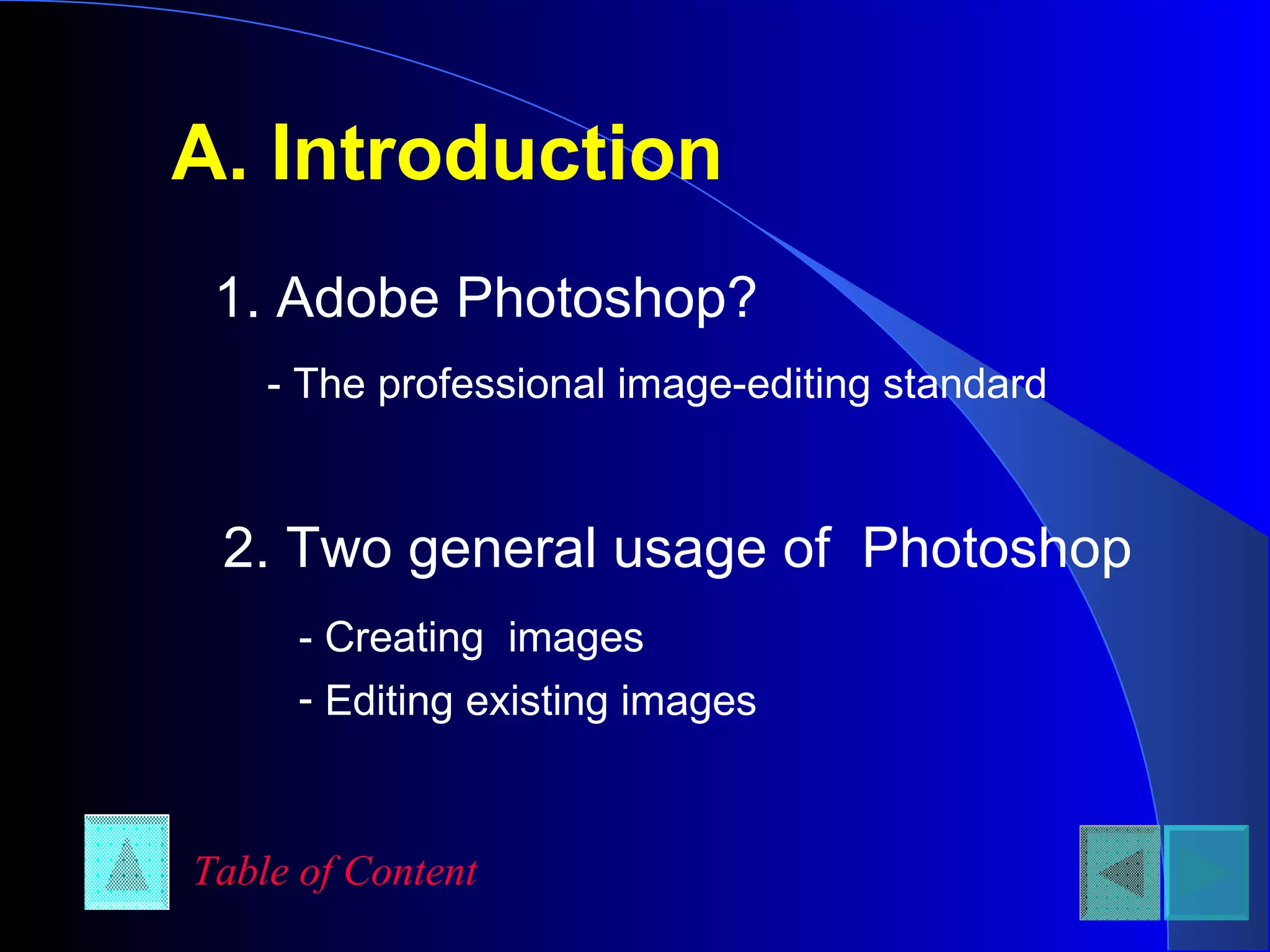 A. Introduction

1. Adobe Photoshop?

- The professional image-editing standard

2. Two general usage of Photoshop

- Creating images

- Editing existing images

Table of Content